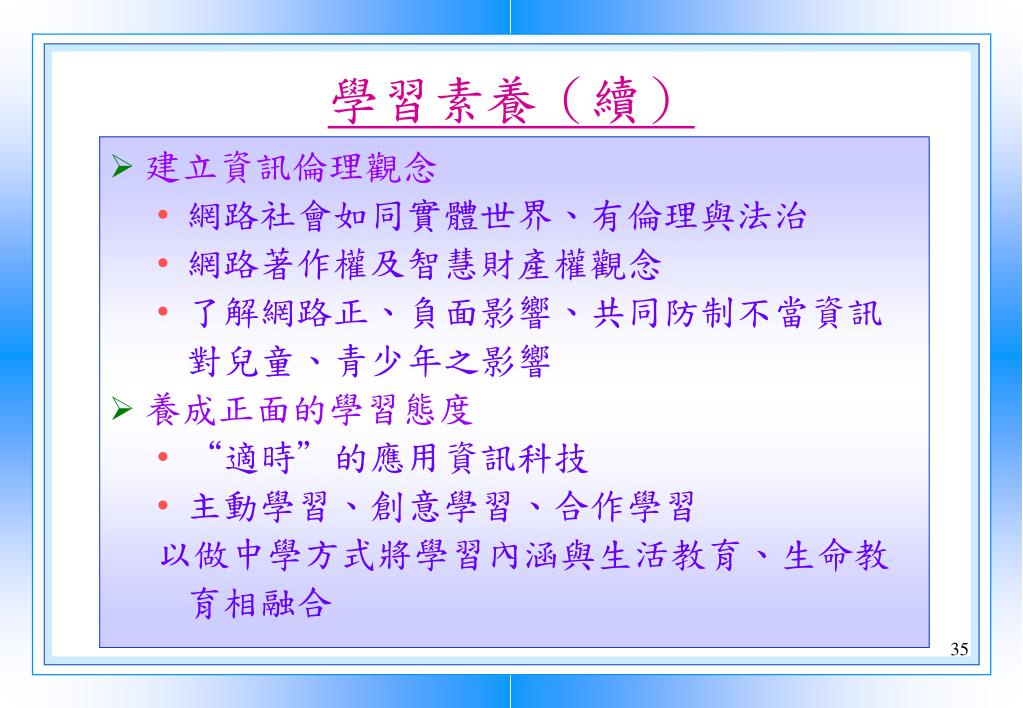 學習素養（續）

➢ 建立資訊倫理觀念
• 網路社會如同實體世界、有倫理與法治
• 網路著作權及智慧財產權觀念
• 了解網路正、負面影響、共同防制不當資訊對兒童、青少年之影響

➢ 養成正面的學習態度
• “適時”的應用資訊科技
• 主動學習、創意學習、合作學習
以做中學方式將學習內涵與生活教育、生命教育相融合

35